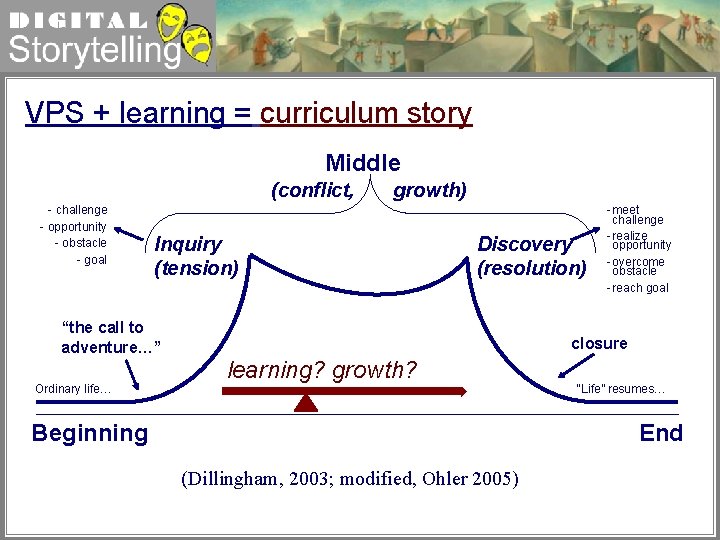 DIGITAL Storytelling

VPS + learning = curriculum story

Middle
(conflict, growth)

- challenge
- opportunity
- obstacle
- goal

Inquiry
(tension)

Discovery
(resolution)

- meet challenge
- realize opportunity
- overcome obstacle
- reach goal

"the call to adventure..."

closure

learning? growth?

Ordinary life...

"Life" resumes...

Beginning

End

(Dillingham, 2003; modified, Ohler 2005)